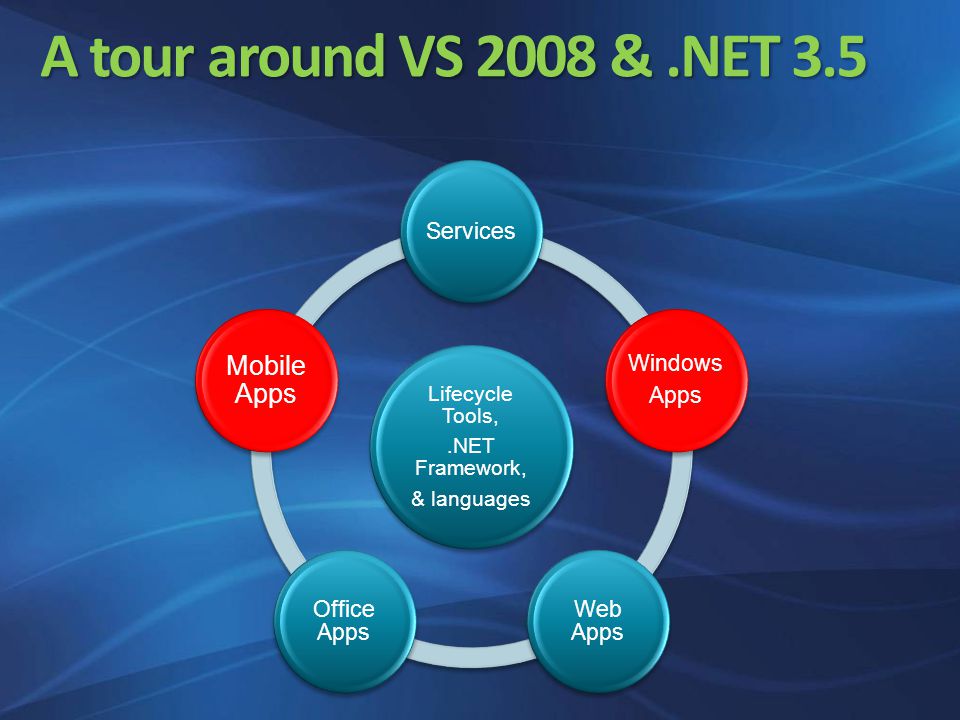 A tour around VS 2008 & .NET 3.5

Services

Mobile Apps

Windows Apps

Lifecycle Tools,

.NET Framework,

& languages

Office Apps

Web Apps